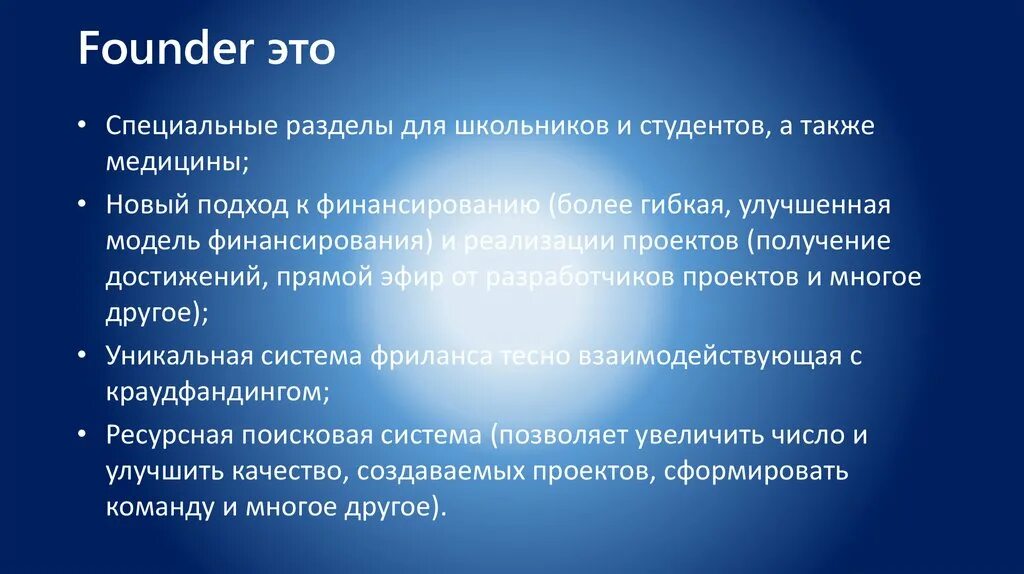 Founder это

• Специальные разделы для школьников и студентов, а также медицины;

• Новый подход к финансированию (более гибкая, улучшенная модель финансирования) и реализации проектов (получение достижений, прямой эфир от разработчиков проектов и многое другое);

• Уникальная система фриланса тесно взаимодействующая с краудфандингом;

• Ресурсная поисковая система (позволяет увеличить число и улучшить качество, создаваемых проектов, сформировать команду и многое другое).